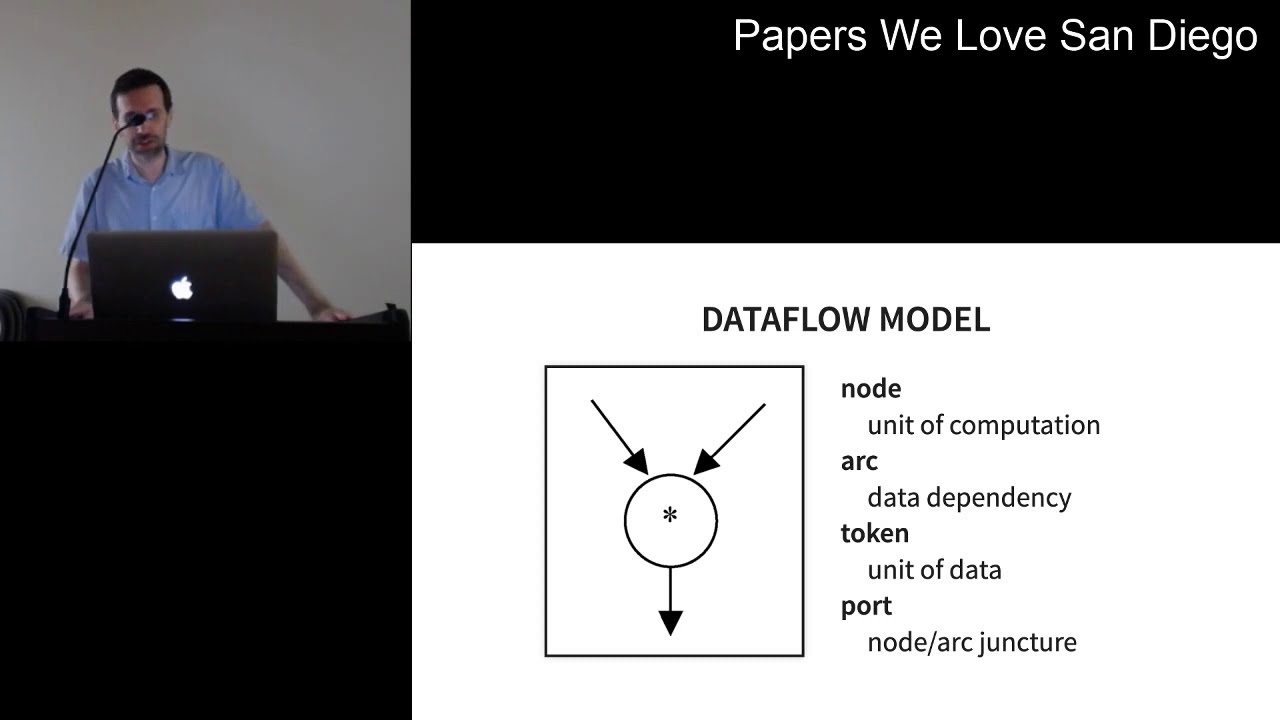 Papers We Love San Diego

DATAFLOW MODEL

*

node
unit of computation
arc
data dependency
token
unit of data
port
node/arc juncture